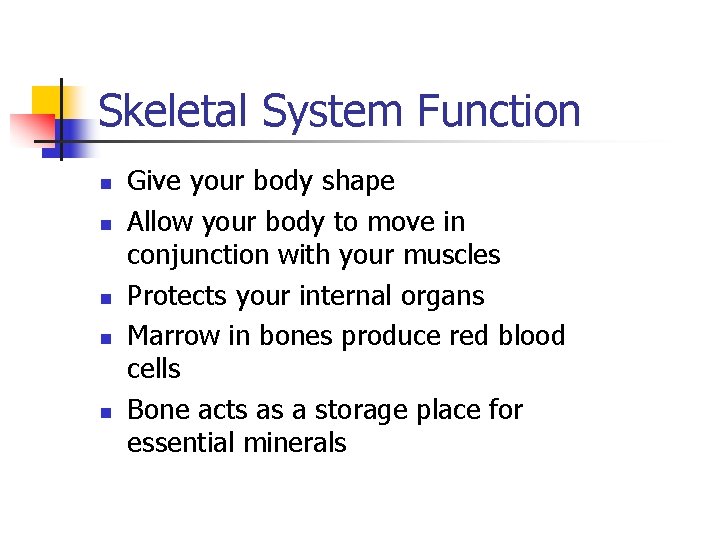 Skeletal System Function

- Give your body shape
- Allow your body to move in conjunction with your muscles
- Protects your internal organs
- Marrow in bones produce red blood cells
- Bone acts as a storage place for essential minerals